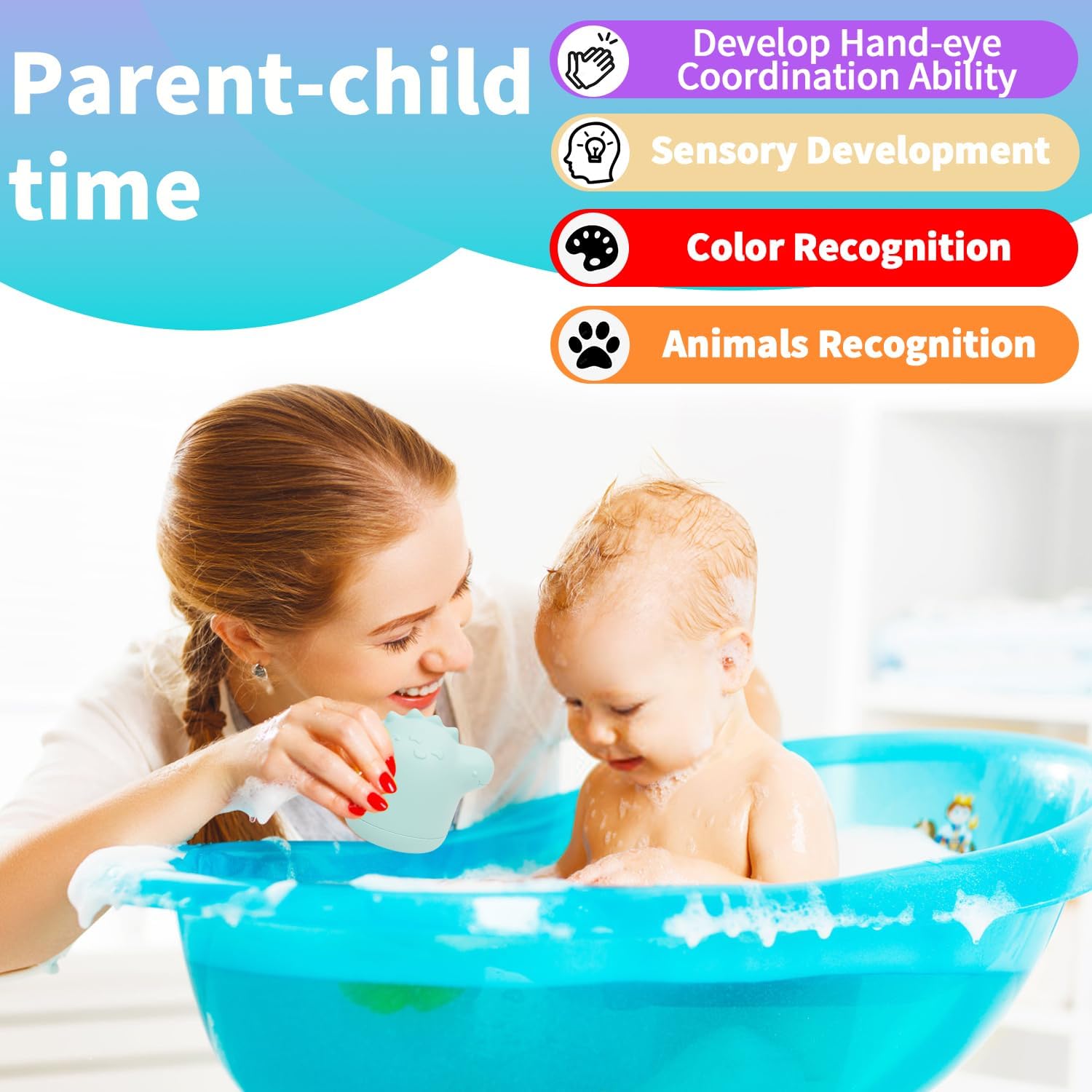 Parent-child time

Develop Hand-eye Coordination Ability

Sensory Development

Color Recognition

Animals Recognition